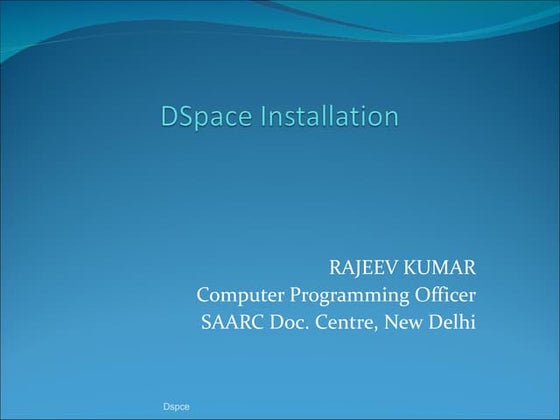 DSpace Installation

RAJEEV KUMAR
Computer Programming Officer
SAARC Doc. Centre, New Delhi

Dspce